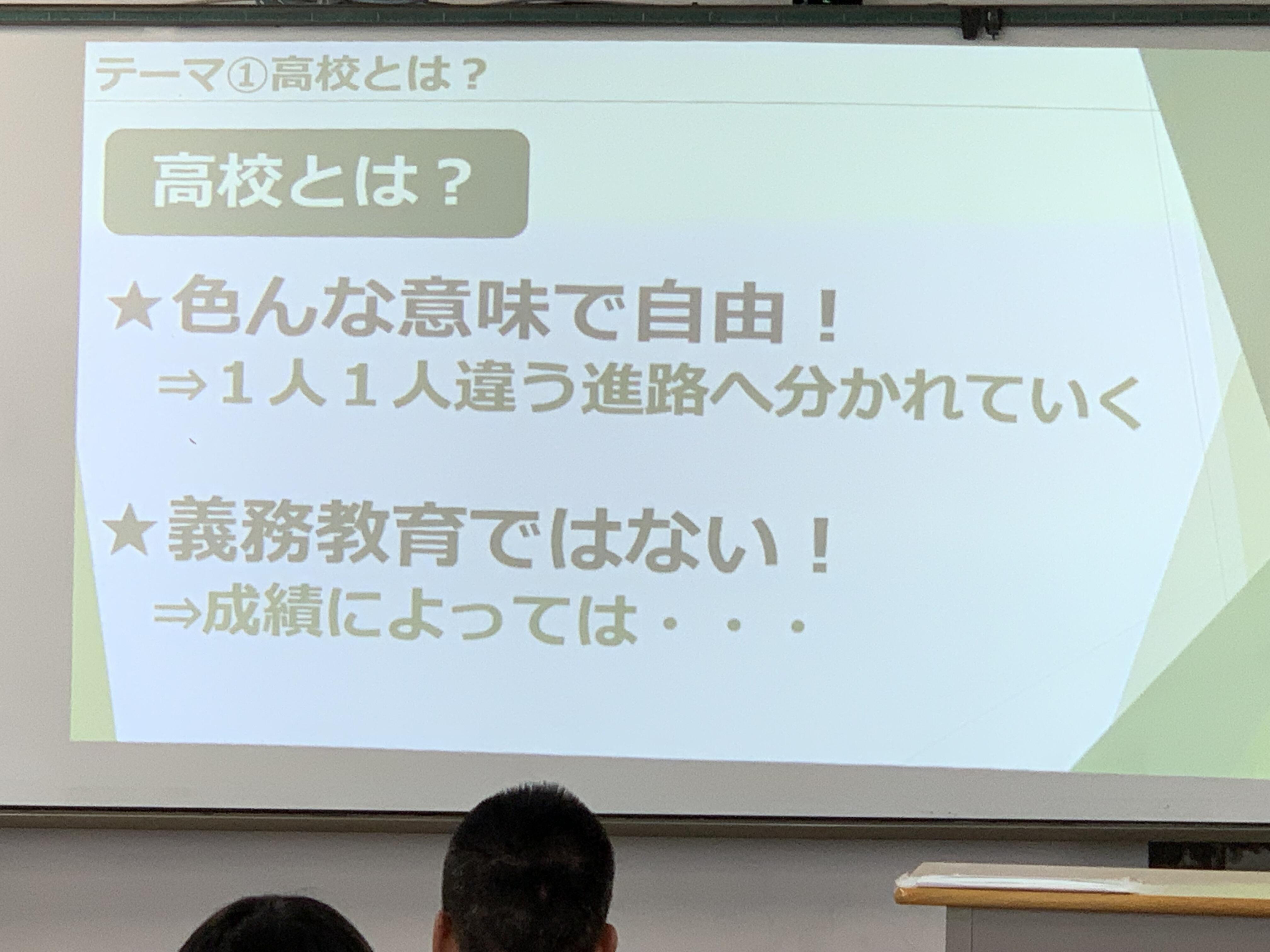 テーマ①高校とは？

高校とは？

★色んな意味で自由！
⇒１人１人違う進路へ分かれていく

★義務教育ではない！
⇒成績によっては・・・